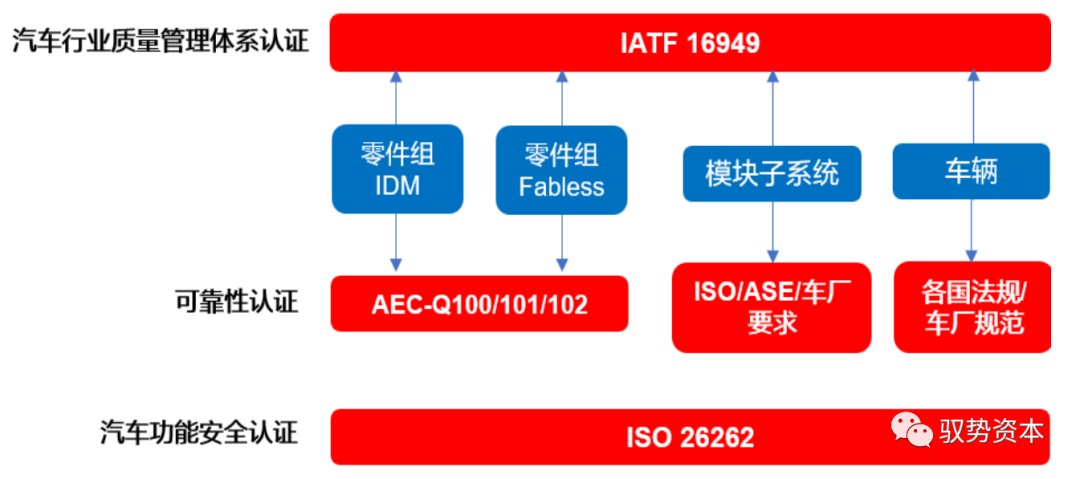 汽车行业质量管理体系认证

IATF 16949

零件组 IDM

零件组 Fabless

模块子系统

车辆

可靠性认证

AEC-Q100/101/102

ISO/ASE/车厂要求

各国法规/车厂规范

汽车功能安全认证

ISO 26262

驭势资本